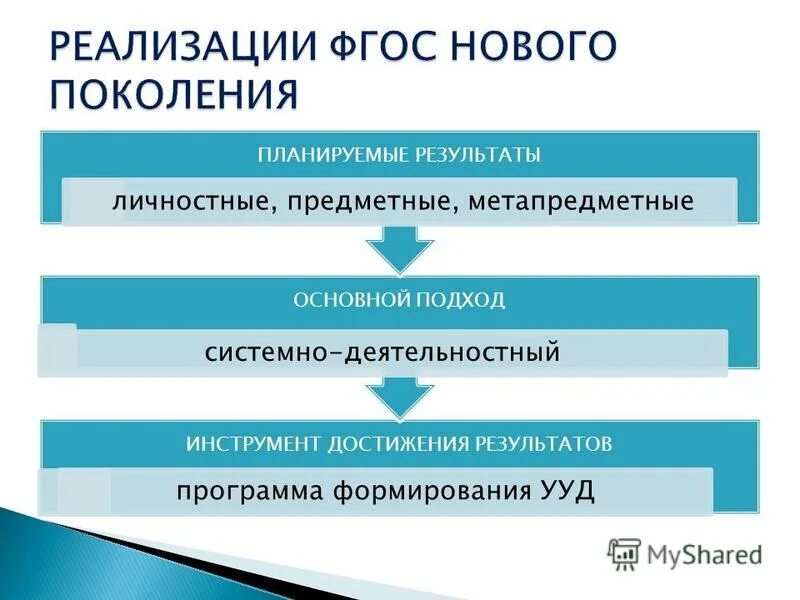 РЕАЛИЗАЦИИ ФГОС НОВОГО ПОКОЛЕНИЯ

ПЛАНИРУЕМЫЕ РЕЗУЛЬТАТЫ

личностные, предметные, метапредметные

ОСНОВНОЙ ПОДХОД

системно-деятельностный

ИНСТРУМЕНТ ДОСТИЖЕНИЯ РЕЗУЛЬТАТОВ

программа формирования УУД

MyShared